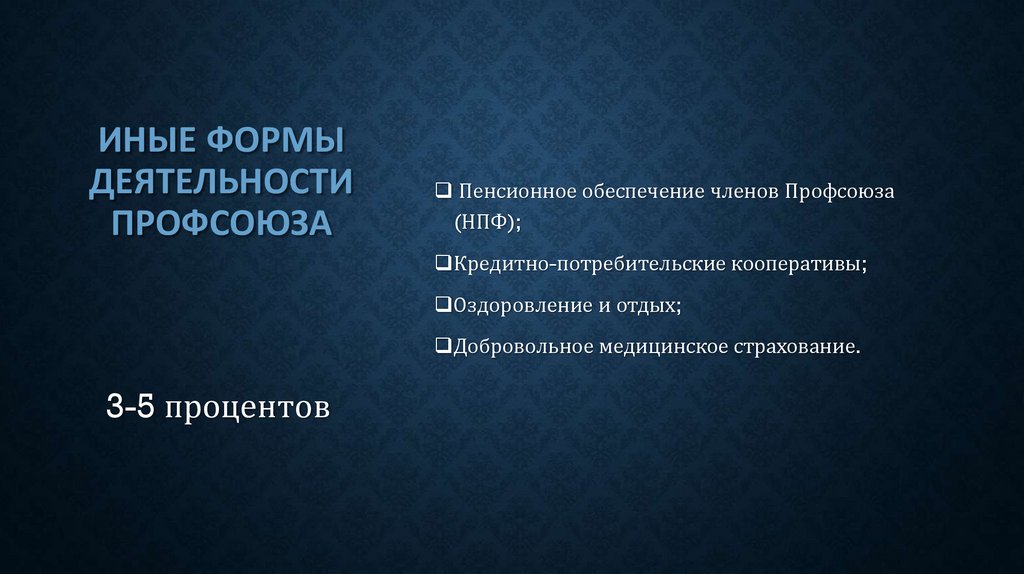 ИНЫЕ ФОРМЫ ДЕЯТЕЛЬНОСТИ ПРОФСОЮЗА

3-5 процентов

❑ Пенсионное обеспечение членов Профсоюза (НПФ);

❑Кредитно-потребительские кооперативы;

❑Оздоровление и отдых;

❑Добровольное медицинское страхование.